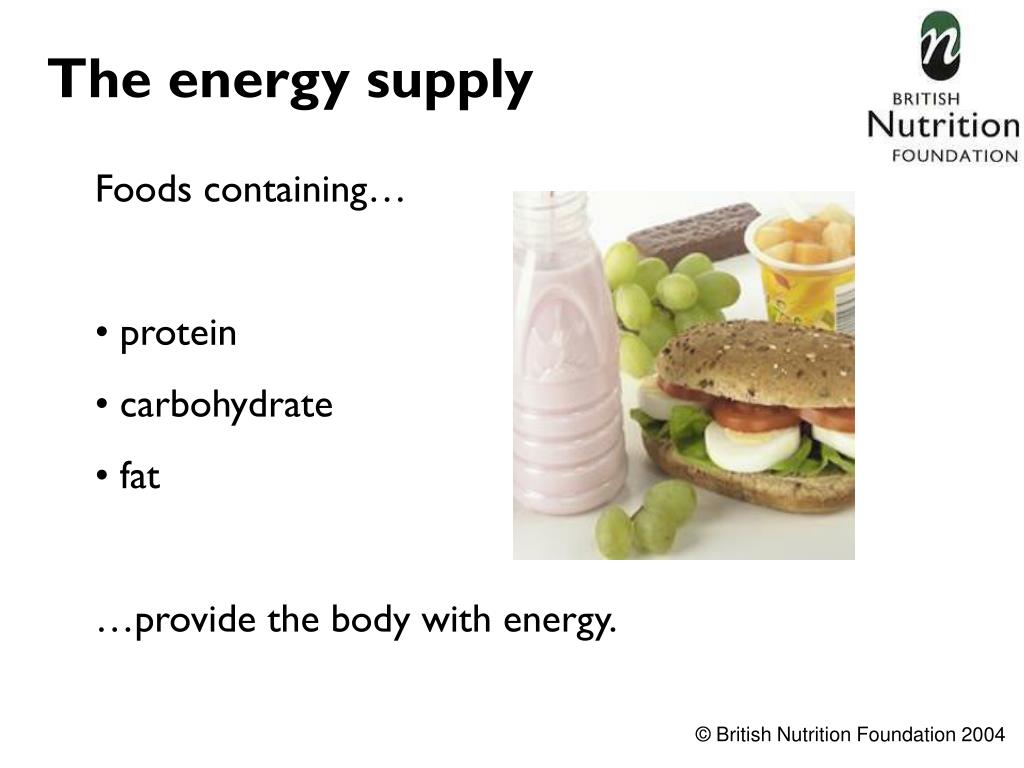 The energy supply

n
BRITISH
Nutrition
FOUNDATION

Foods containing…

• protein
• carbohydrate
• fat

…provide the body with energy.

© British Nutrition Foundation 2004